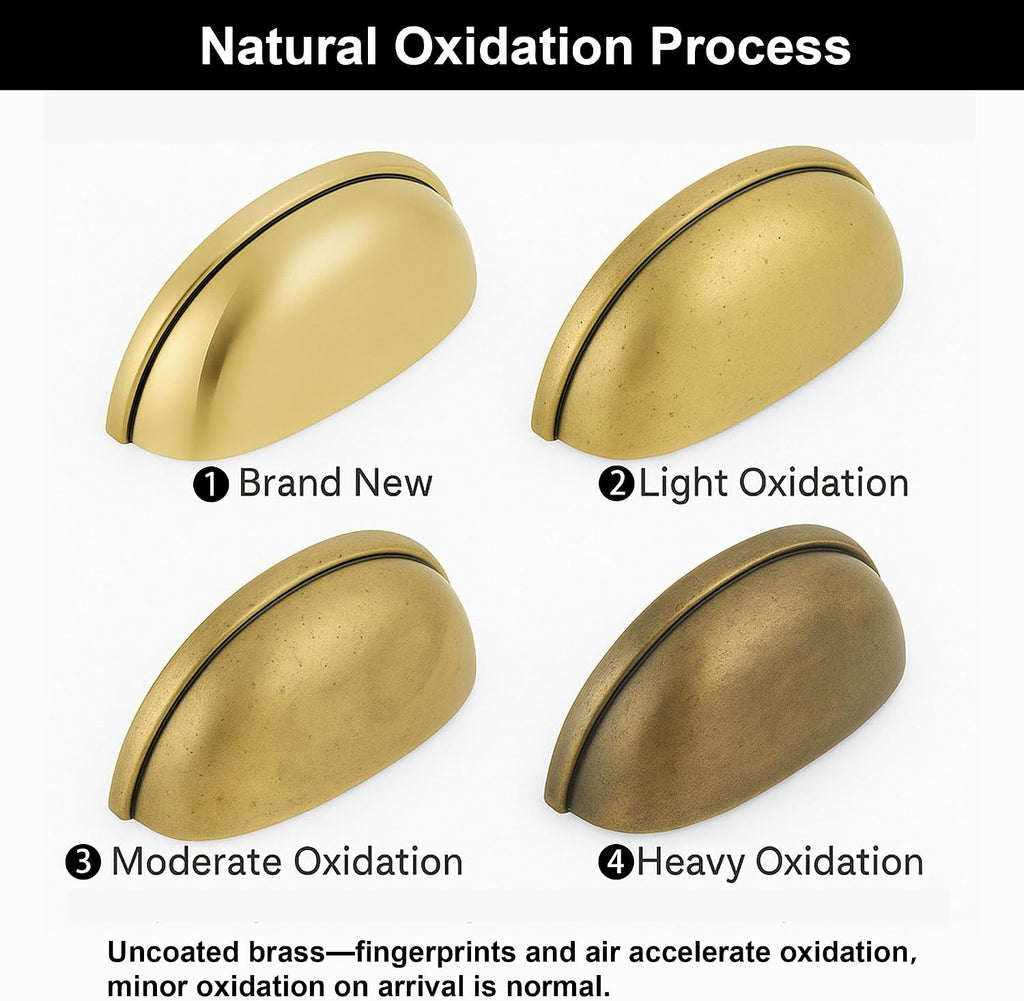 Natural Oxidation Process

❶ Brand New

❷ Light Oxidation

❸ Moderate Oxidation

❹ Heavy Oxidation

Uncoated brass—fingerprints and air accelerate oxidation, minor oxidation on arrival is normal.